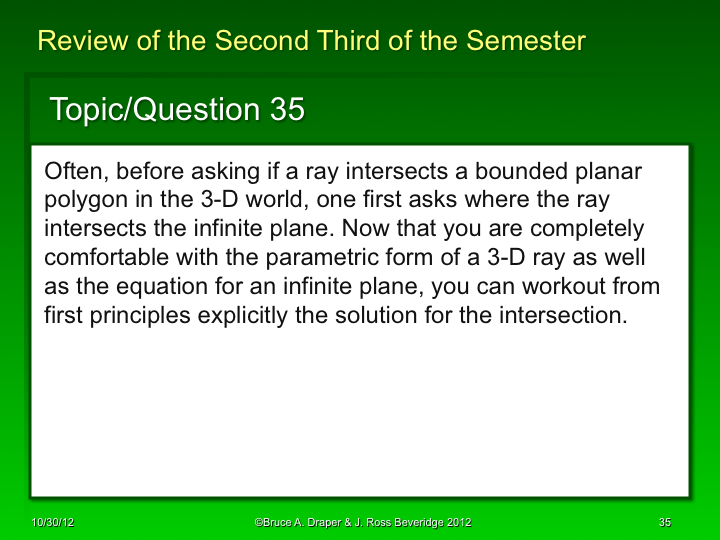 Review of the Second Third of the Semester

Topic/Question 35

Often, before asking if a ray intersects a bounded planar polygon in the 3-D world, one first asks where the ray intersects the infinite plane. Now that you are completely comfortable with the parametric form of a 3-D ray as well as the equation for an infinite plane, you can workout from first principles explicitly the solution for the intersection.

10/30/12

©Bruce A. Draper & J. Ross Beveridge 2012

35